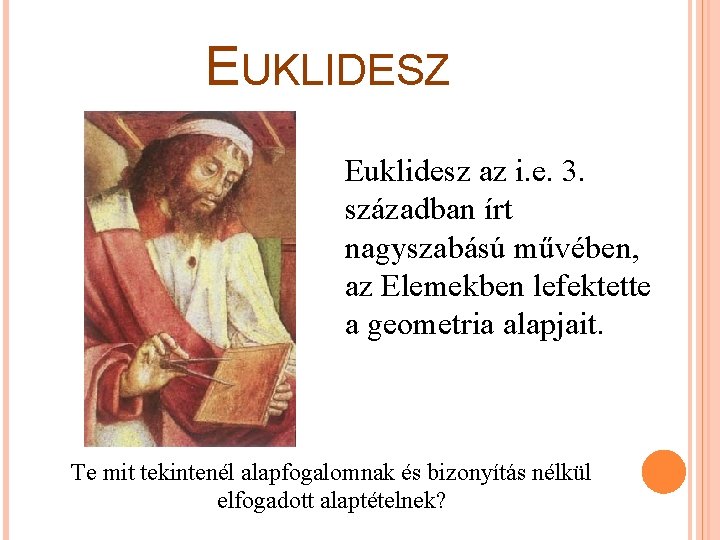 EUKLIDESZ

Euklidesz az i.e. 3. században írt nagyszabású művében, az Elemekben lefektette a geometria alapjait.

Te mit tekintenél alapfogalomnak és bizonyítás nélkül elfogadott alaptételnek?